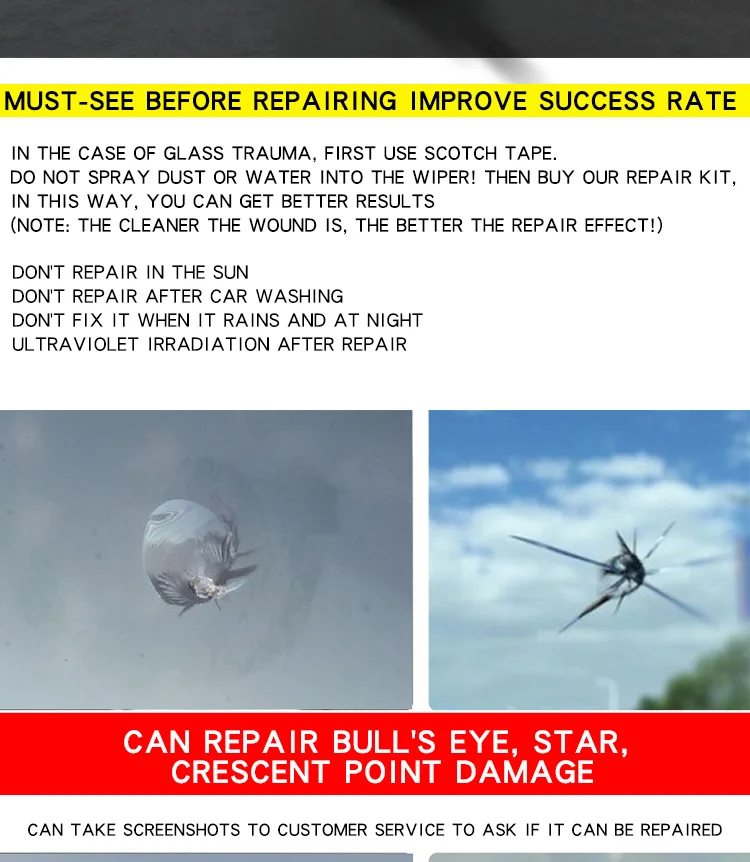 MUST-SEE BEFORE REPAIRING IMPROVE SUCCESS RATE

IN THE CASE OF GLASS TRAUMA, FIRST USE SCOTCH TAPE.
DO NOT SPRAY DUST OR WATER INTO THE WIPER! THEN BUY OUR REPAIR KIT,
IN THIS WAY, YOU CAN GET BETTER RESULTS
(NOTE: THE CLEANER THE WOUND IS, THE BETTER THE REPAIR EFFECT!)

DON'T REPAIR IN THE SUN
DON'T REPAIR AFTER CAR WASHING
DON'T FIX IT WHEN IT RAINS AND AT NIGHT
ULTRAVIOLET IRRADIATION AFTER REPAIR

CAN REPAIR BULL'S EYE, STAR, CRESCENT POINT DAMAGE

CAN TAKE SCREENSHOTS TO CUSTOMER SERVICE TO ASK IF IT CAN BE REPAIRED